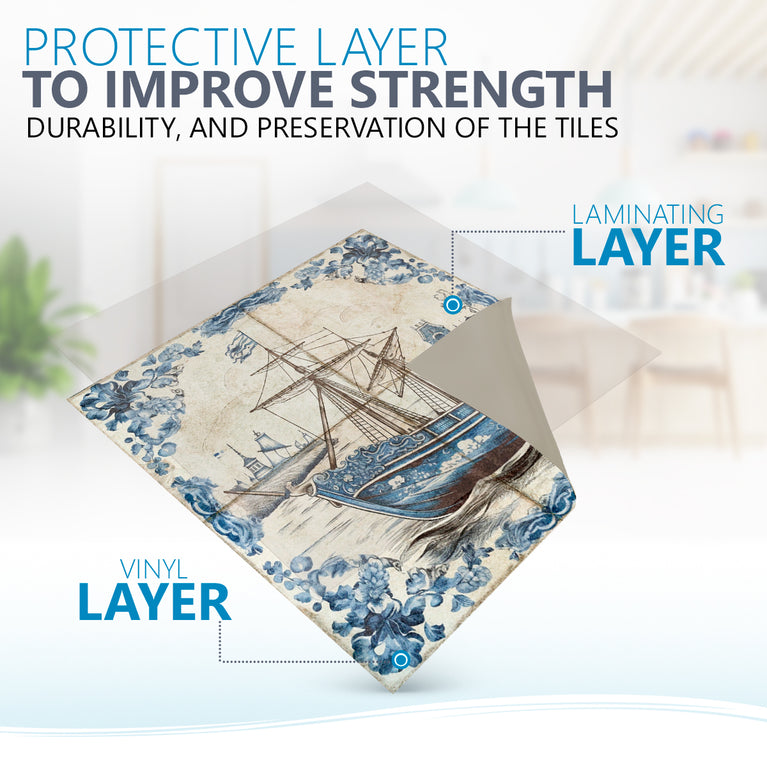 PROTECTIVE LAYER
TO IMPROVE STRENGTH
DURABILITY, AND PRESERVATION OF THE TILES

LAMINATING
LAYER

VINYL
LAYER